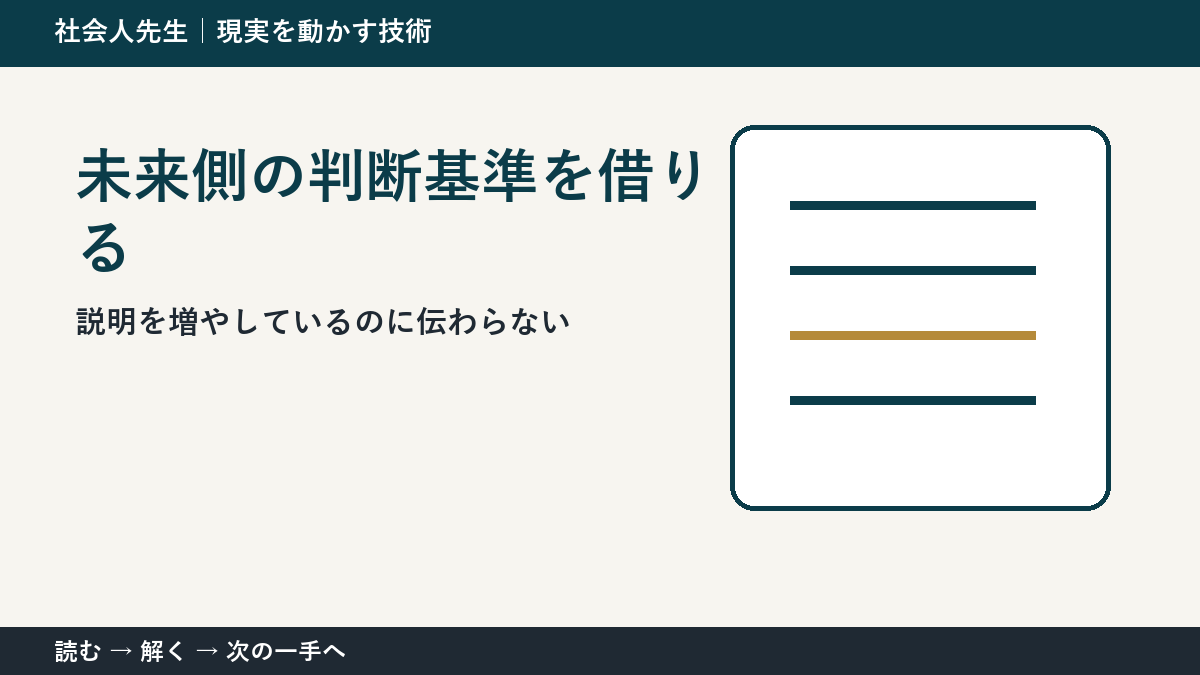 社会人先生｜現実を動かす技術

未来側の判断基準を借りる

説明を増やしているのに伝わらない

読む → 解く → 次の一手へ